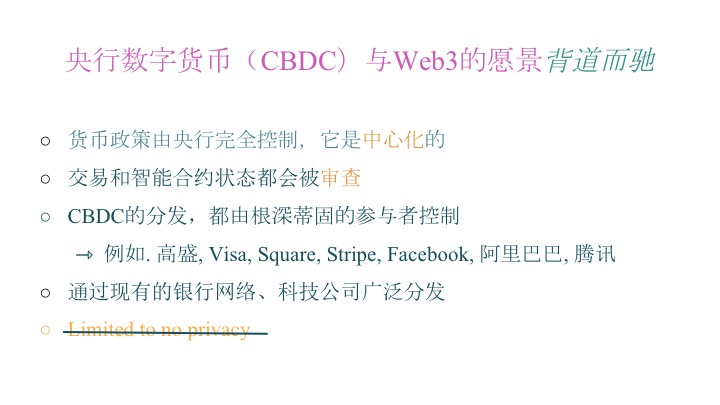 央行数字货币（CBDC）与Web3的愿景背道而驰

○ 货币政策由央行完全控制，它是中心化的

○ 交易和智能合约状态都会被审查

○ CBDC的分发，都由根深蒂固的参与者控制

→ 例如. 高盛, Visa, Square, Stripe, Facebook, 阿里巴巴, 腾讯

○ 通过现有的银行网络、科技公司广泛分发

○ Limited to no privacy